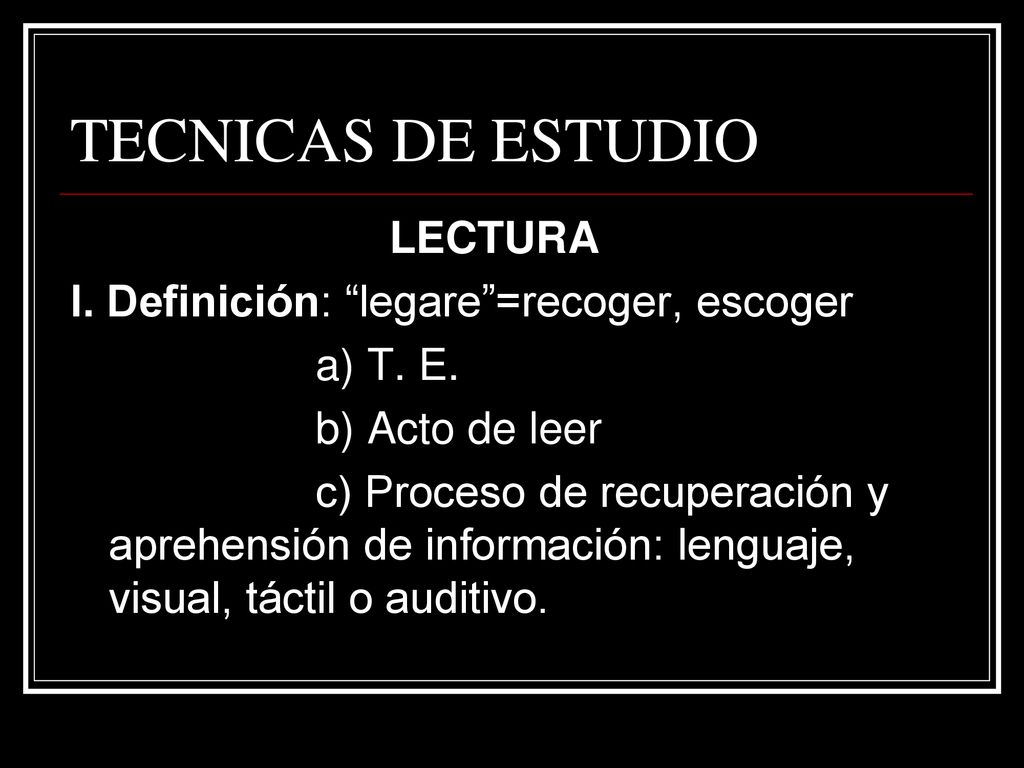 TECNICAS DE ESTUDIO

LECTURA

I. Definición: “legare”=recoger, escoger

a) T. E.

b) Acto de leer

c) Proceso de recuperación y aprehensión de información: lenguaje, visual, táctil o auditivo.